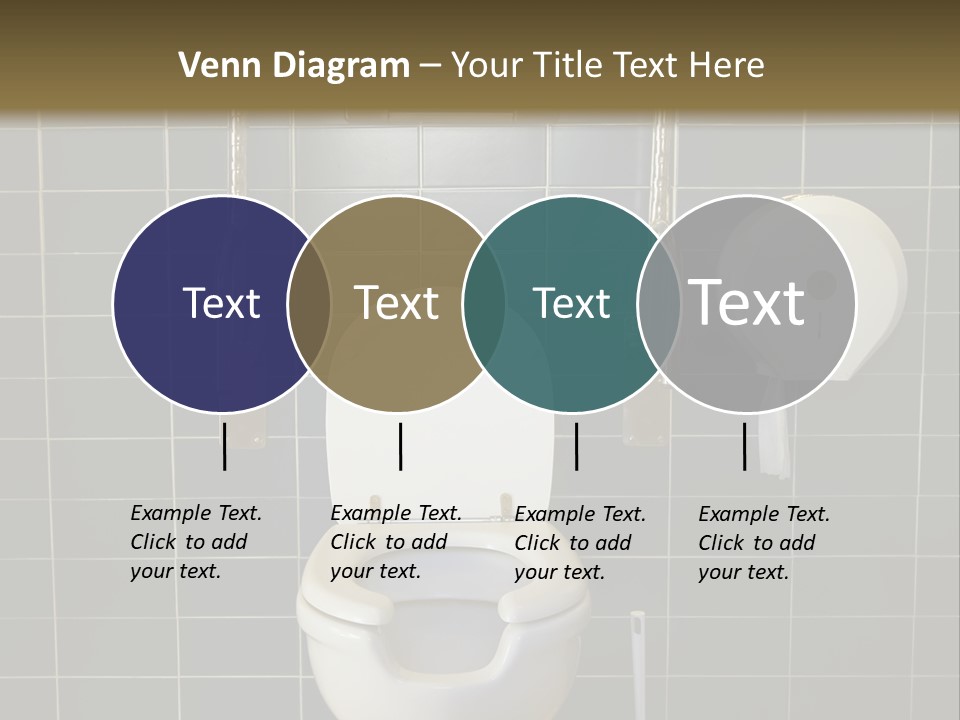 Venn Diagram – Your Title Text Here

Text

Text

Text

Text

Example Text. Click to add your text.

Example Text. Click to add your text.

Example Text. Click to add your text.

Example Text. Click to add your text.